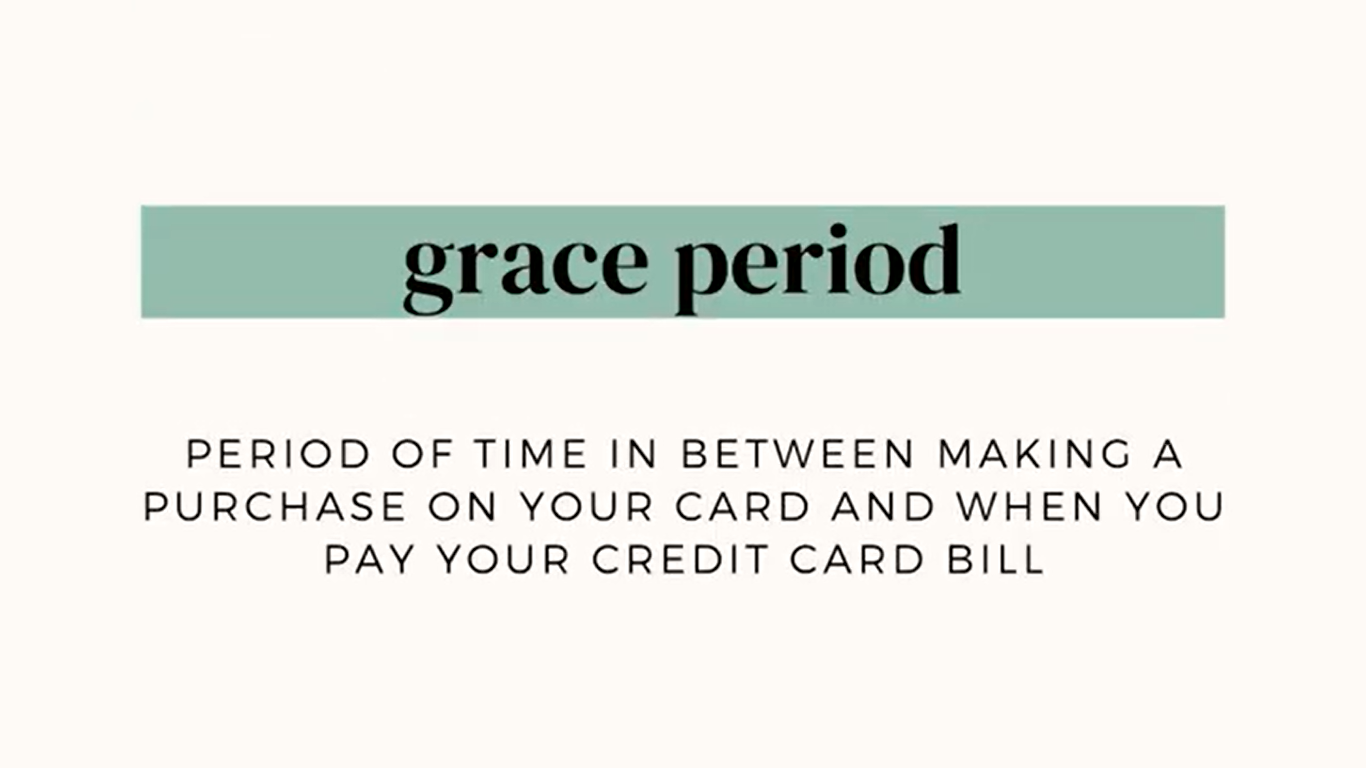 grace period

PERIOD OF TIME IN BETWEEN MAKING A PURCHASE ON YOUR CARD AND WHEN YOU PAY YOUR CREDIT CARD BILL